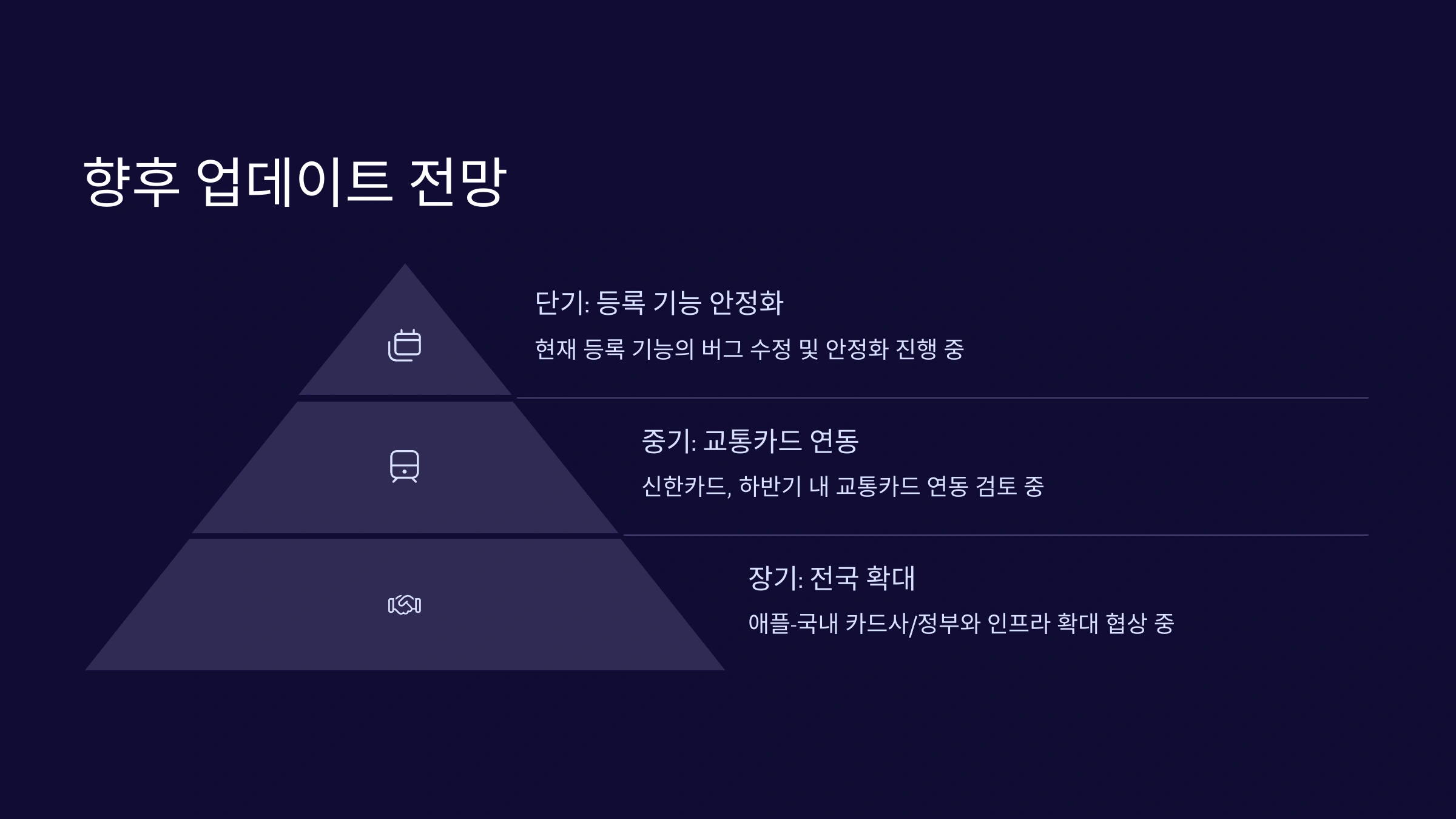 향후 업데이트 전망

단기: 등록 기능 안정화

현재 등록 기능의 버그 수정 및 안정화 진행 중

중기: 교통카드 연동

신한카드, 하반기 내 교통카드 연동 검토 중

장기: 전국 확대

애플-국내 카드사/정부와 인프라 확대 협상 중